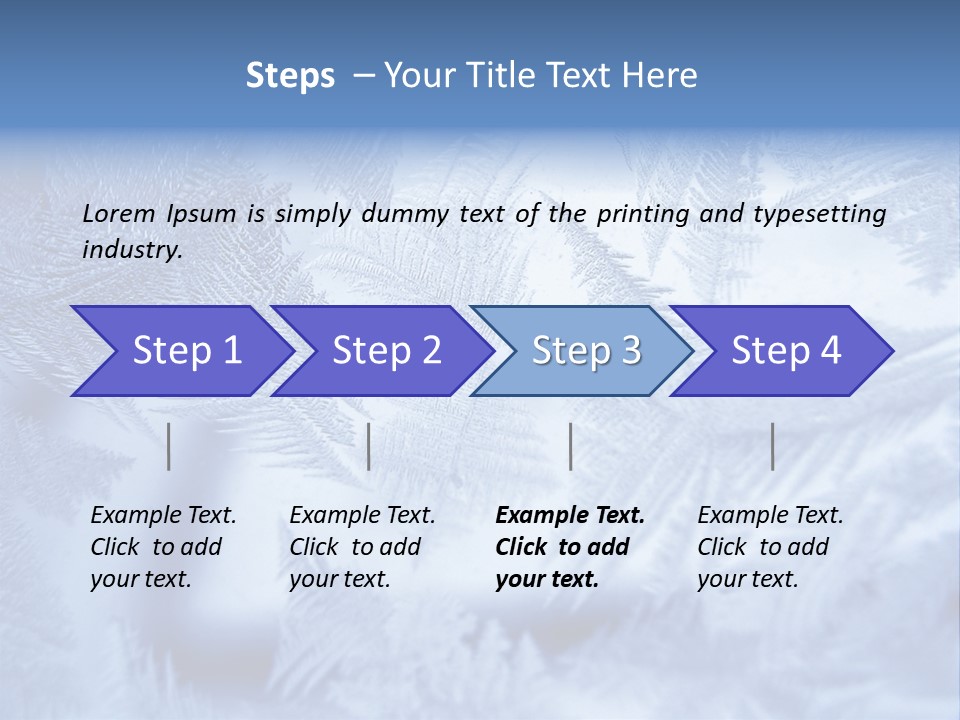 Steps – Your Title Text Here

Lorem Ipsum is simply dummy text of the printing and typesetting industry.

Step 1

Step 2

Step 3

Step 4

Example Text. Click to add your text.

Example Text. Click to add your text.

Example Text. Click to add your text.

Example Text. Click to add your text.